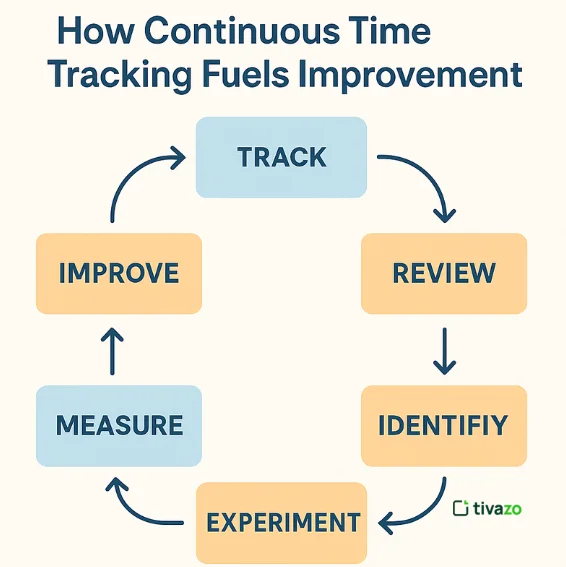 How Continuous Time Tracking Fuels Improvement

TRACK

REVIEW

IDENTIFIY

EXPERIMENT

MEASURE

IMPROVE

tivazo